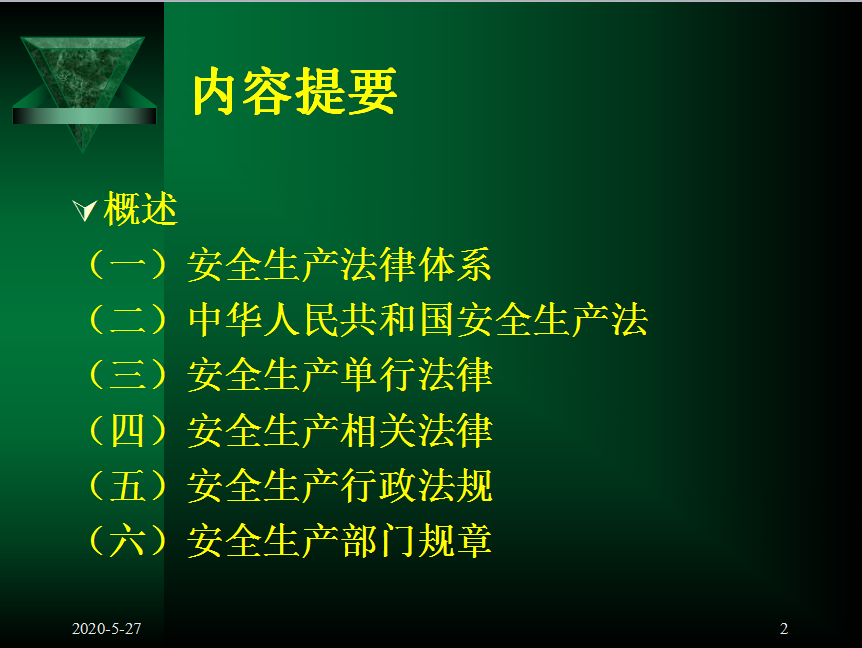 内容提要

概述

（一）安全生产法律体系

（二）中华人民共和国安全生产法

（三）安全生产单行法律

（四）安全生产相关法律

（五）安全生产行政法规

（六）安全生产部门规章

2020-5-27

2